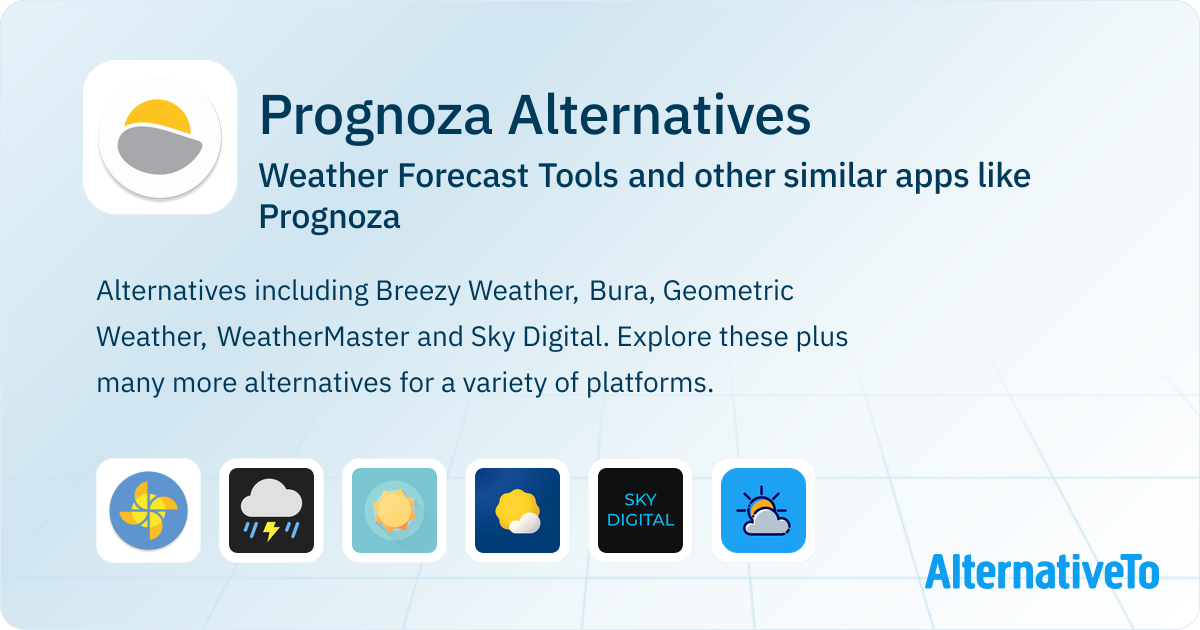 Prognoza Alternatives

Weather Forecast Tools and other similar apps like Prognoza

Alternatives including Breezy Weather, Bura, Geometric Weather, WeatherMaster and Sky Digital. Explore these plus many more alternatives for a variety of platforms.

SKY DIGITAL

AlternativeTo